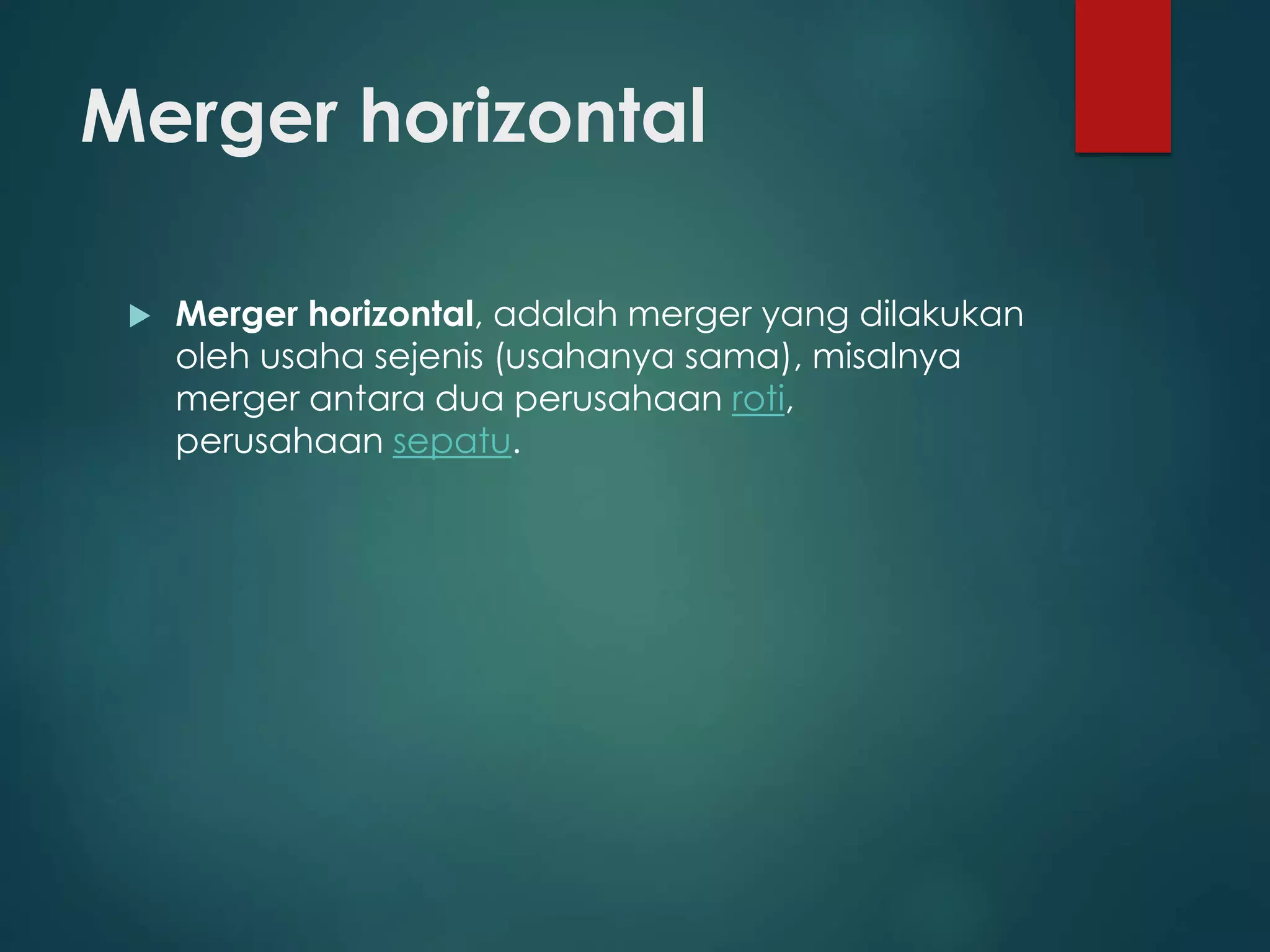 Merger horizontal

Merger horizontal, adalah merger yang dilakukan oleh usaha sejenis (usahanya sama), misalnya merger antara dua perusahaan roti, perusahaan sepatu.